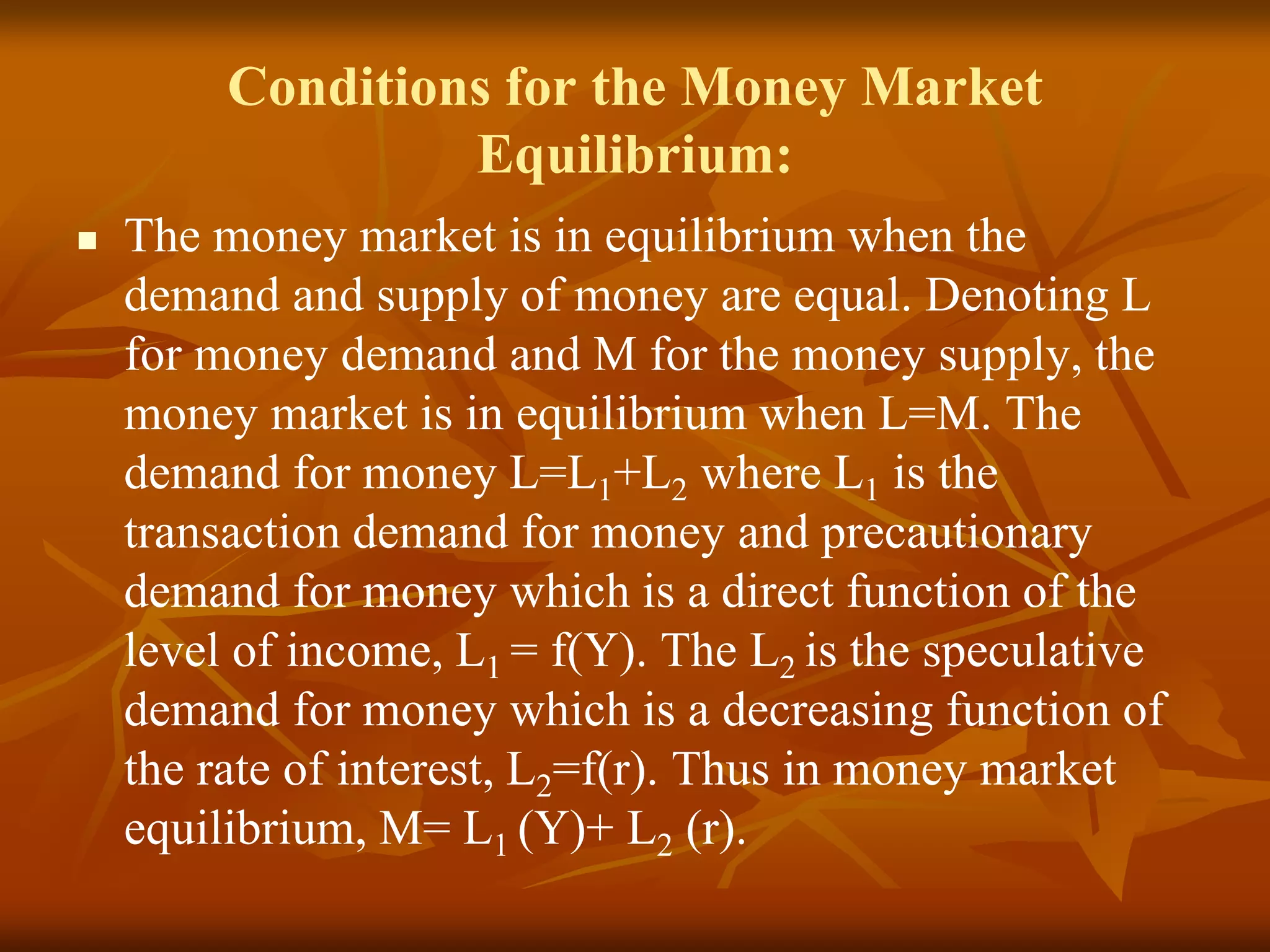 Conditions for the Money Market Equilibrium:

▪ The money market is in equilibrium when the demand and supply of money are equal. Denoting L for money demand and M for the money supply, the money market is in equilibrium when L=M. The demand for money $L=L_1+L_2$ where $L_1$ is the transaction demand for money and precautionary demand for money which is a direct function of the level of income, $L_1 = f(Y)$. The $L_2$ is the speculative demand for money which is a decreasing function of the rate of interest, $L_2=f(r)$. Thus in money market equilibrium, $M= L_1 (Y)+ L_2 (r)$.